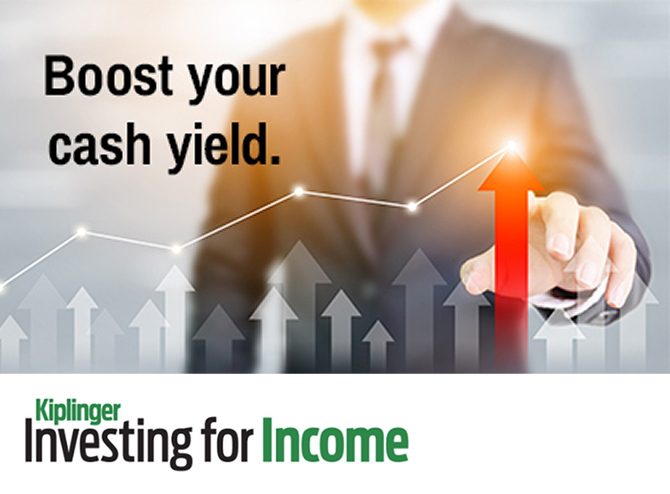 Boost your cash yield.

Kiplinger
Investing for Income